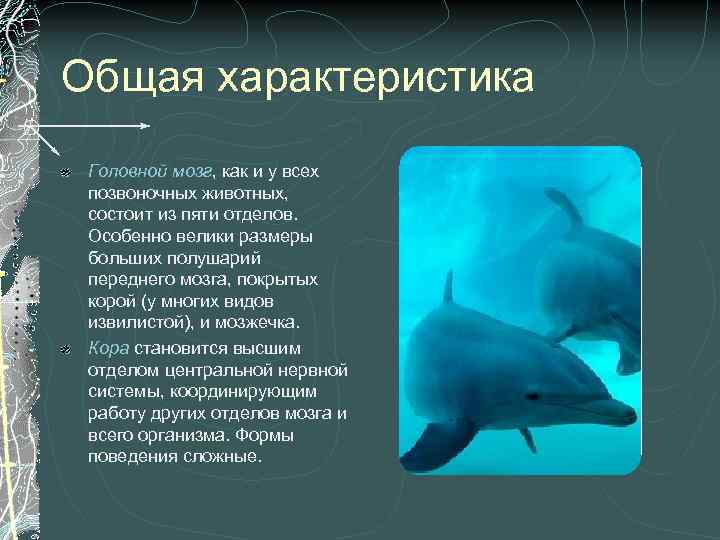 Общая характеристика

Головной мозг, как и у всех позвоночных животных, состоит из пяти отделов. Особенно велики размеры больших полушарий переднего мозга, покрытых корой (у многих видов извилистой), и мозжечка.

Кора становится высшим отделом центральной нервной системы, координирующим работу других отделов мозга и всего организма. Формы поведения сложные.